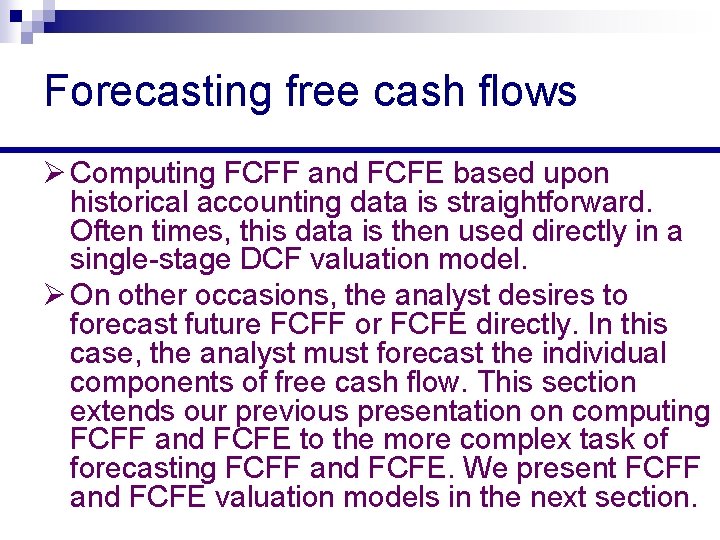 Forecasting free cash flows

➢ Computing FCFF and FCFE based upon historical accounting data is straightforward. Often times, this data is then used directly in a single-stage DCF valuation model.

➢ On other occasions, the analyst desires to forecast future FCFF or FCFE directly. In this case, the analyst must forecast the individual components of free cash flow. This section extends our previous presentation on computing FCFF and FCFE to the more complex task of forecasting FCFF and FCFE. We present FCFF and FCFE valuation models in the next section.